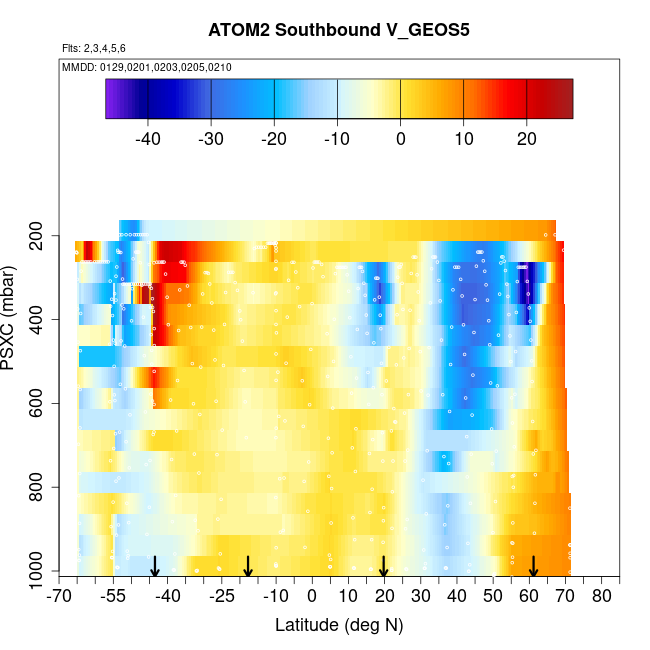 ATOM2 Southbound V_GEOS5

Flts: 2,3,4,5,6

MMDD: 0129,0201,0203,0205,0210

-40 -30 -20 -10 0 10 20

PSXC (mbar)

200
400
600
800
1000

-70 -55 -40 -25 -10 0 10 20 30 40 50 60 70 80

Latitude (deg N)